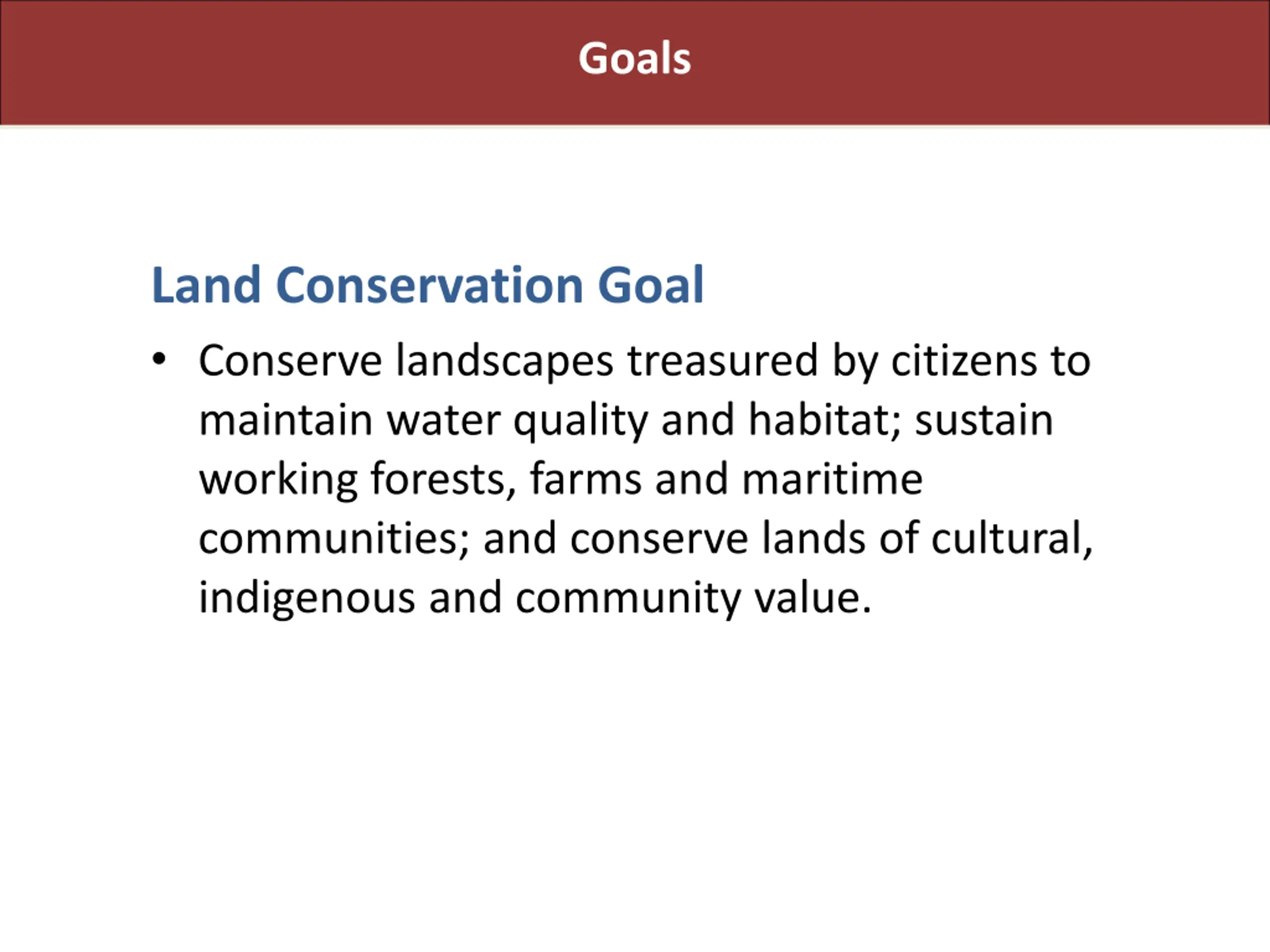 Goals

Land Conservation Goal

• Conserve landscapes treasured by citizens to maintain water quality and habitat; sustain working forests, farms and maritime communities; and conserve lands of cultural, indigenous and community value.